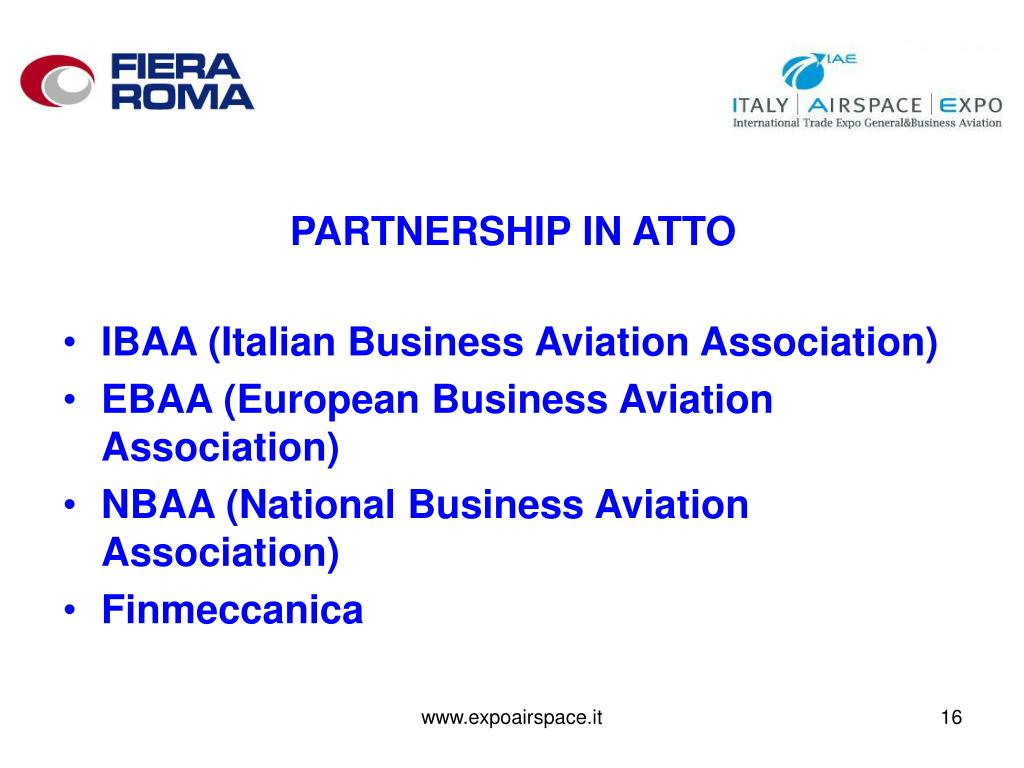 FIERA ROMA

IAE
ITALY | AIRSPACE | EXPO
International Trade Expo General&Business Aviation

PARTNERSHIP IN ATTO

• IBAA (Italian Business Aviation Association)
• EBAA (European Business Aviation Association)
• NBAA (National Business Aviation Association)
• Finmeccanica

www.expoairspace.it

16